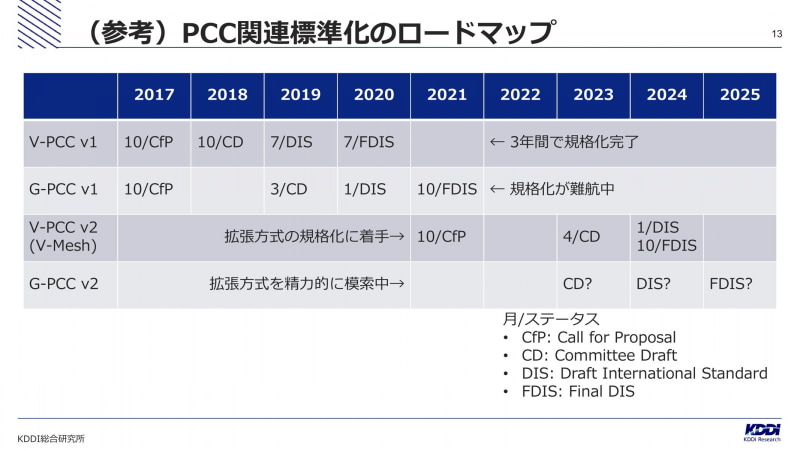 （参考）PCC関連標準化のロードマップ

13

| | 2017 | 2018 | 2019 | 2020 | 2021 | 2022 | 2023 | 2024 | 2025 |
|---|---|---|---|---|---|---|---|---|---|
| V-PCC v1 | 10/CfP | 10/CD | 7/DIS | 7/FDIS | | ← 3年間で規格化完了 | | | |
| G-PCC v1 | 10/CfP | | 3/CD | 1/DIS | 10/FDIS | ← 規格化が難航中 | | | |
| V-PCC v2 (V-Mesh) | 拡張方式の規格化に着手→ | | | | 10/CfP | | 4/CD | 1/DIS 10/FDIS | |
| G-PCC v2 | 拡張方式を精力的に模索中→ | | | | | | CD? | DIS? | FDIS? |

月/ステータス
• CfP: Call for Proposal
• CD: Committee Draft
• DIS: Draft International Standard
• FDIS: Final DIS

KDDI総合研究所

KDDI
KDDI Research